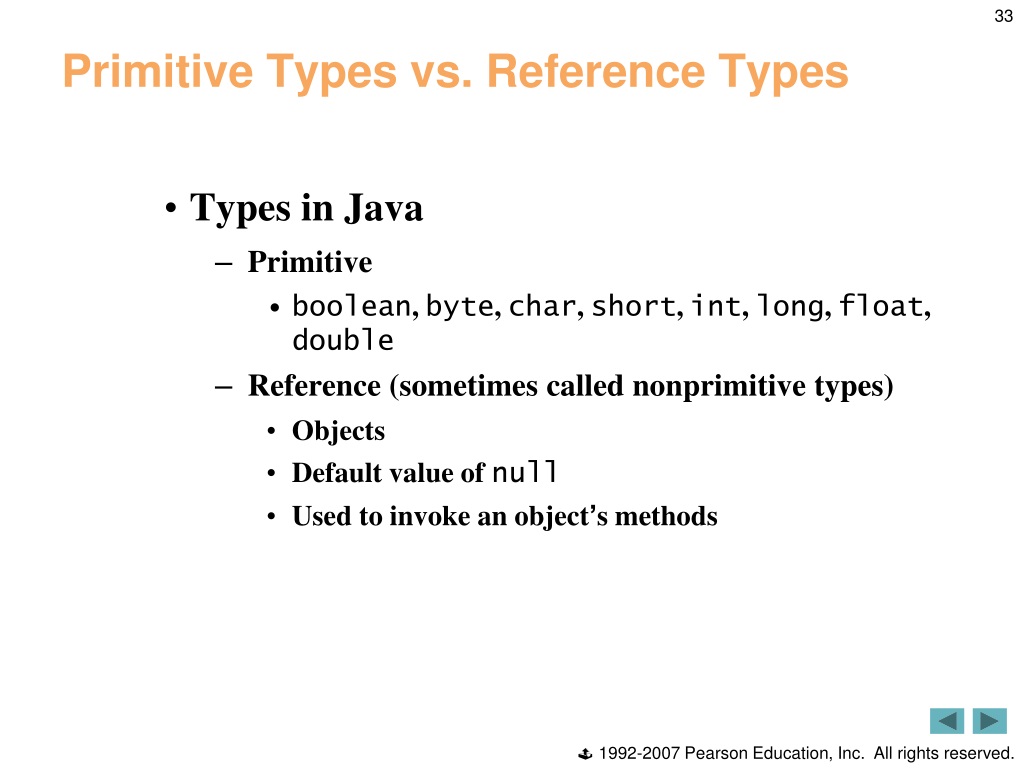 33

Primitive Types vs. Reference Types

• Types in Java
– Primitive
• boolean, byte, char, short, int, long, float, double
– Reference (sometimes called nonprimitive types)
• Objects
• Default value of null
• Used to invoke an object's methods

1992-2007 Pearson Education, Inc. All rights reserved.